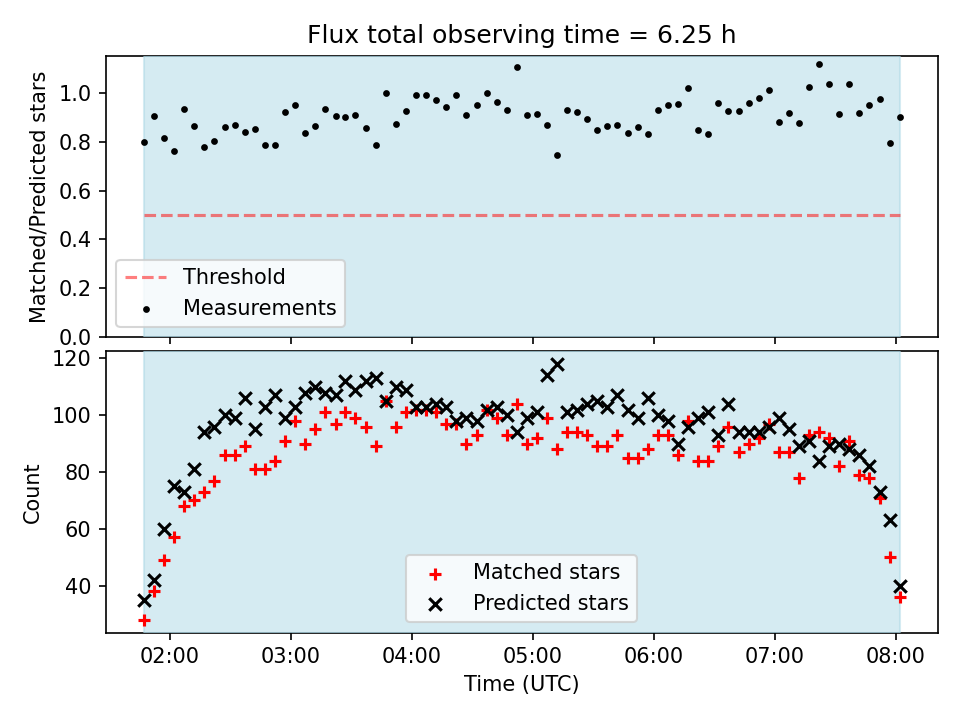 Flux total observing time = 6.25 h

Matched/Predicted stars

1.0
0.8
0.6
0.4
0.2
0.0

Threshold
Measurements

Count

120
100
80
60
40

Matched stars
Predicted stars

02:00
03:00
04:00
05:00
06:00
07:00
08:00

Time (UTC)